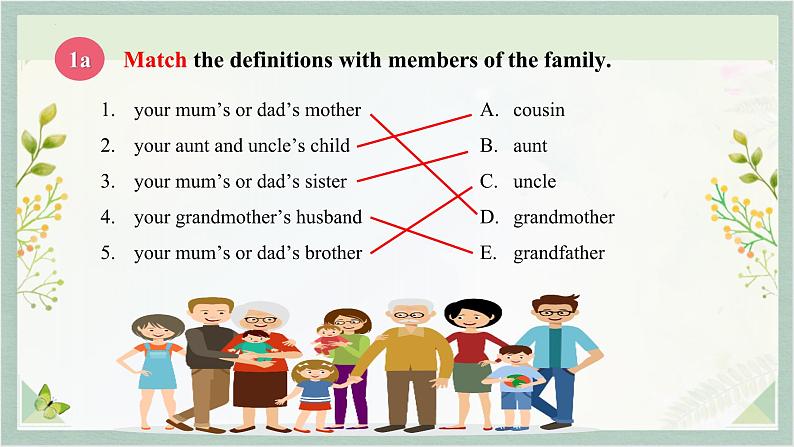 1a Match the definitions with members of the family.

1. your mum's or dad's mother
2. your aunt and uncle's child
3. your mum's or dad's sister
4. your grandmother's husband
5. your mum's or dad's brother

A. cousin
B. aunt
C. uncle
D. grandmother
E. grandfather